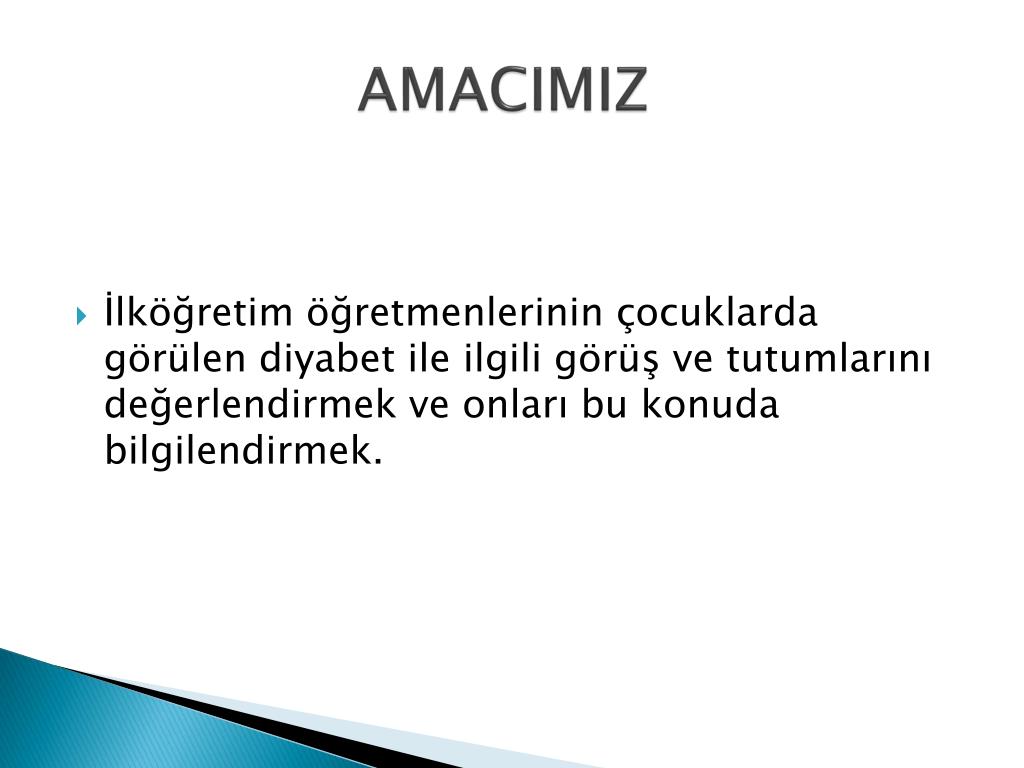 AMACIMIZ

İlköğretim öğretmenlerinin çocuklarda görülen diyabet ile ilgili görüş ve tutumlarını değerlendirmek ve onları bu konuda bilgilendirmek.